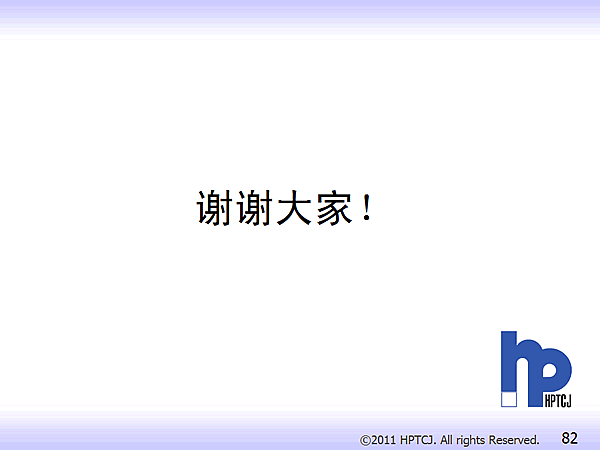 谢谢大家！

hp
HPTCJ

©2011 HPTCJ. All rights Reserved. 82